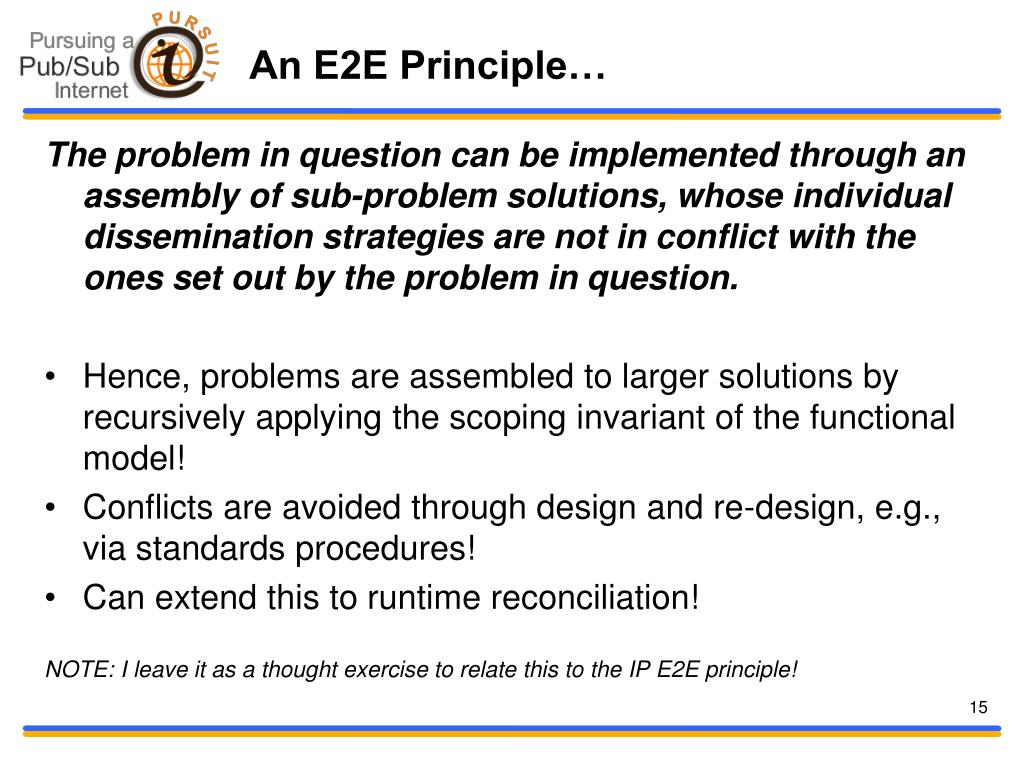 Pursuing a Pub/Sub Internet

PURSUIT

An E2E Principle…

The problem in question can be implemented through an assembly of sub-problem solutions, whose individual dissemination strategies are not in conflict with the ones set out by the problem in question.

• Hence, problems are assembled to larger solutions by recursively applying the scoping invariant of the functional model!
• Conflicts are avoided through design and re-design, e.g., via standards procedures!
• Can extend this to runtime reconciliation!

NOTE: I leave it as a thought exercise to relate this to the IP E2E principle!

15